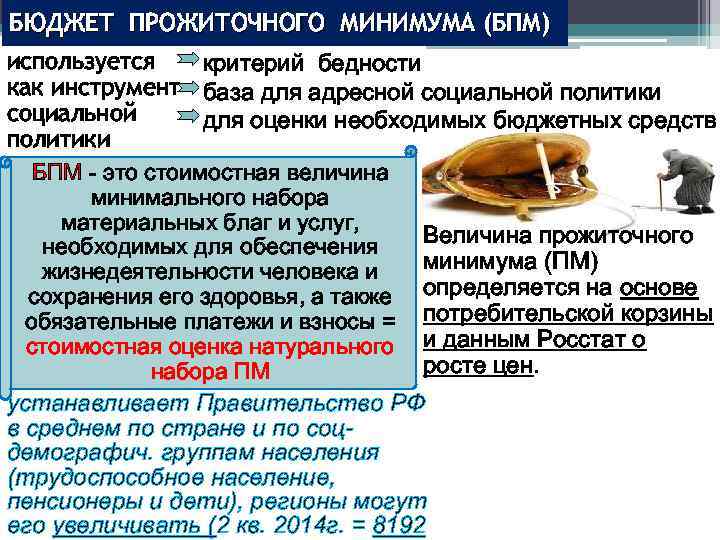 БЮДЖЕТ ПРОЖИТОЧНОГО МИНИМУМА (БПМ)

используется как инструмент социальной политики

критерий бедности
база для адресной социальной политики
для оценки необходимых бюджетных средств

БПМ - это стоимостная величина минимального набора материальных благ и услуг, необходимых для обеспечения жизнедеятельности человека и сохранения его здоровья, а также обязательные платежи и взносы = стоимостная оценка натурального набора ПМ

Величина прожиточного минимума (ПМ) определяется на основе потребительской корзины и данным Росстат о росте цен.

устанавливает Правительство РФ в среднем по стране и по соц-демографич. группам населения (трудоспособное население, пенсионеры и дети), регионы могут его увеличивать (2 кв. 2014г. = 8192